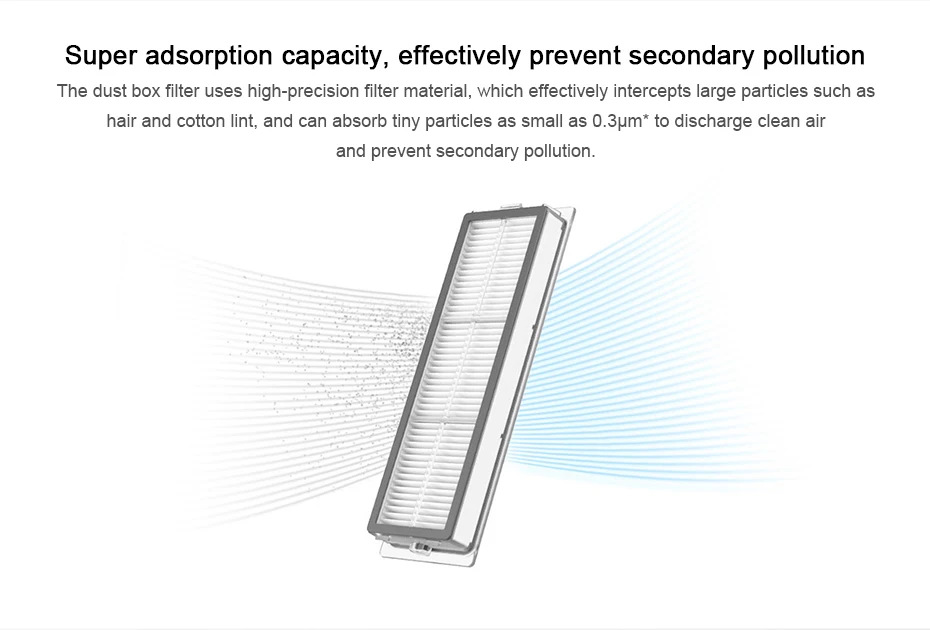 Super adsorption capacity, effectively prevent secondary pollution

The dust box filter uses high-precision filter material, which effectively intercepts large particles such as hair and cotton lint, and can absorb tiny particles as small as 0.3μm* to discharge clean air and prevent secondary pollution.